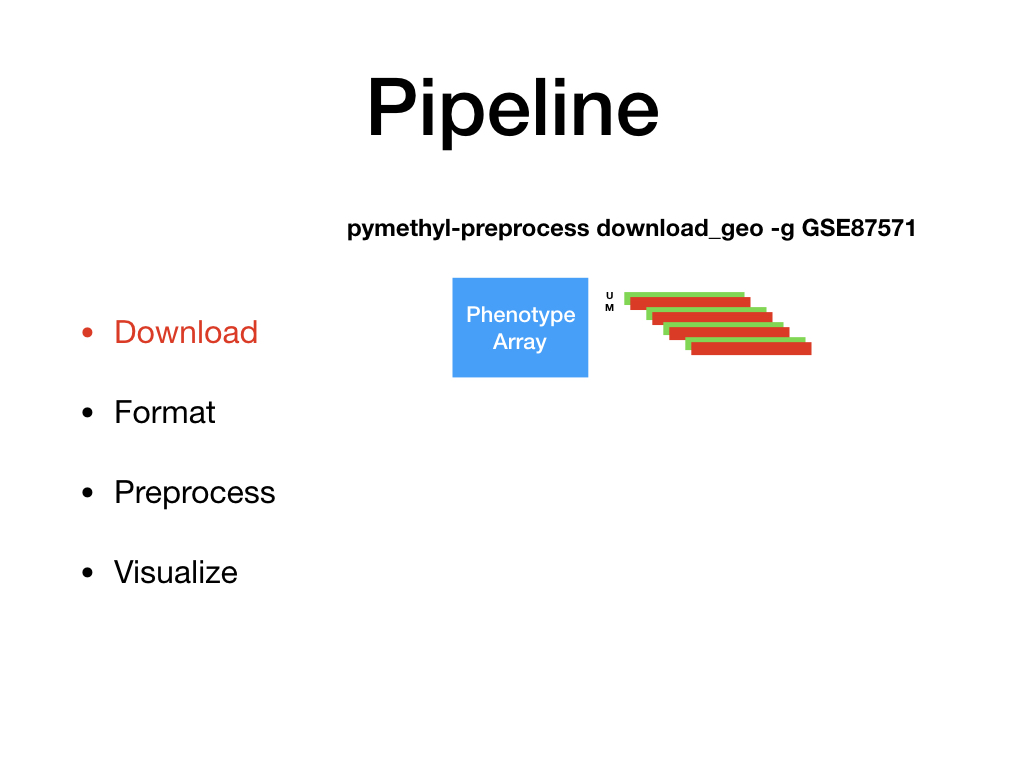 Pipeline

pymethyl-preprocess download_geo -g GSE87571

Phenotype Array

U
M

• Download
• Format
• Preprocess
• Visualize